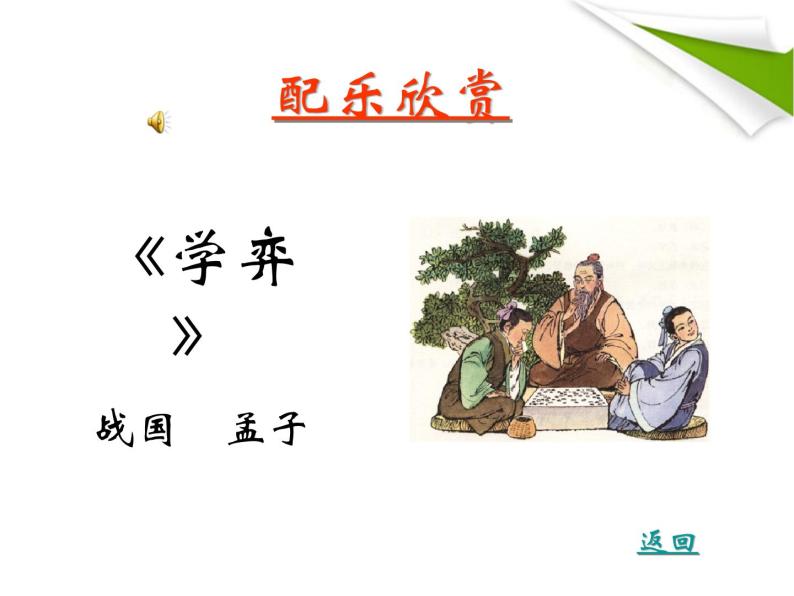 配乐欣赏

《学弈》

战国　孟子

返回